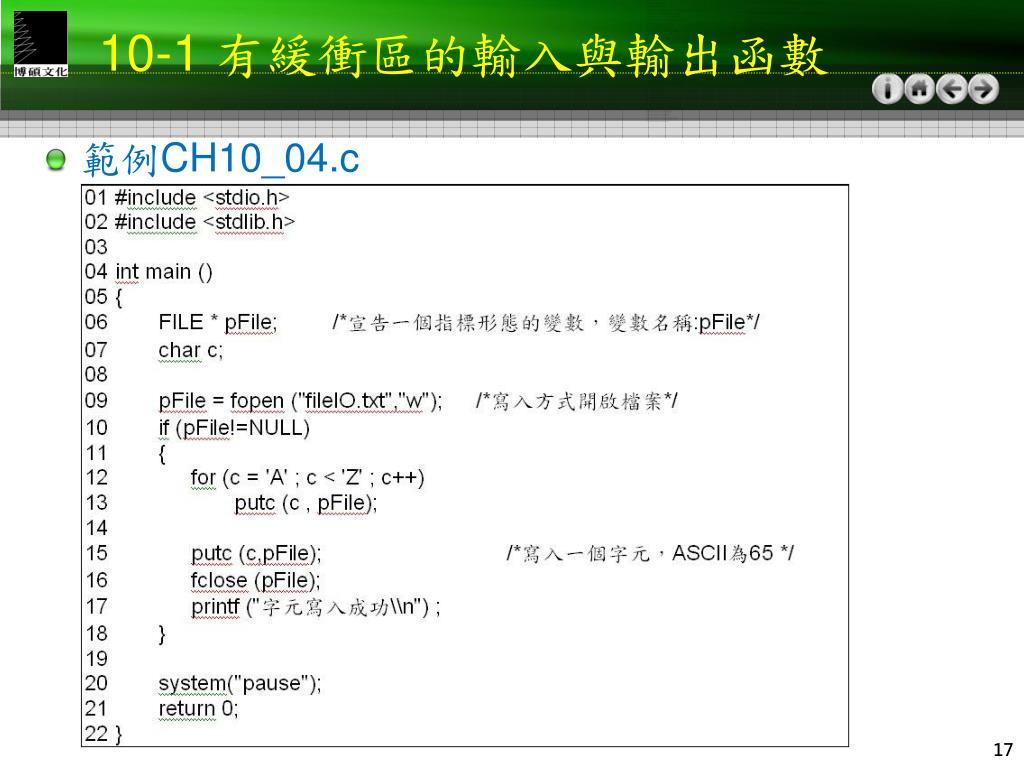 博碩文化

10-1 有緩衝區的輸入與輸出函數

範例CH10_04.c

01 #include <stdio.h>
02 #include <stdlib.h>
03
04 int main ()
05 {
06 FILE * pFile; /*宣告一個指標形態的變數，變數名稱:pFile*/
07 char c;
08
09 pFile = fopen ("fileIO.txt","w"); /*寫入方式開啟檔案*/
10 if (pFile!=NULL)
11 {
12 for (c = 'A' ; c < 'Z' ; c++)
13 putc (c , pFile);
14
15 putc (c,pFile); /*寫入一個字元，ASCII為65 */
16 fclose (pFile);
17 printf ("字元寫入成功\\n") ;
18 }
19
20 system("pause");
21 return 0;
22 }

17